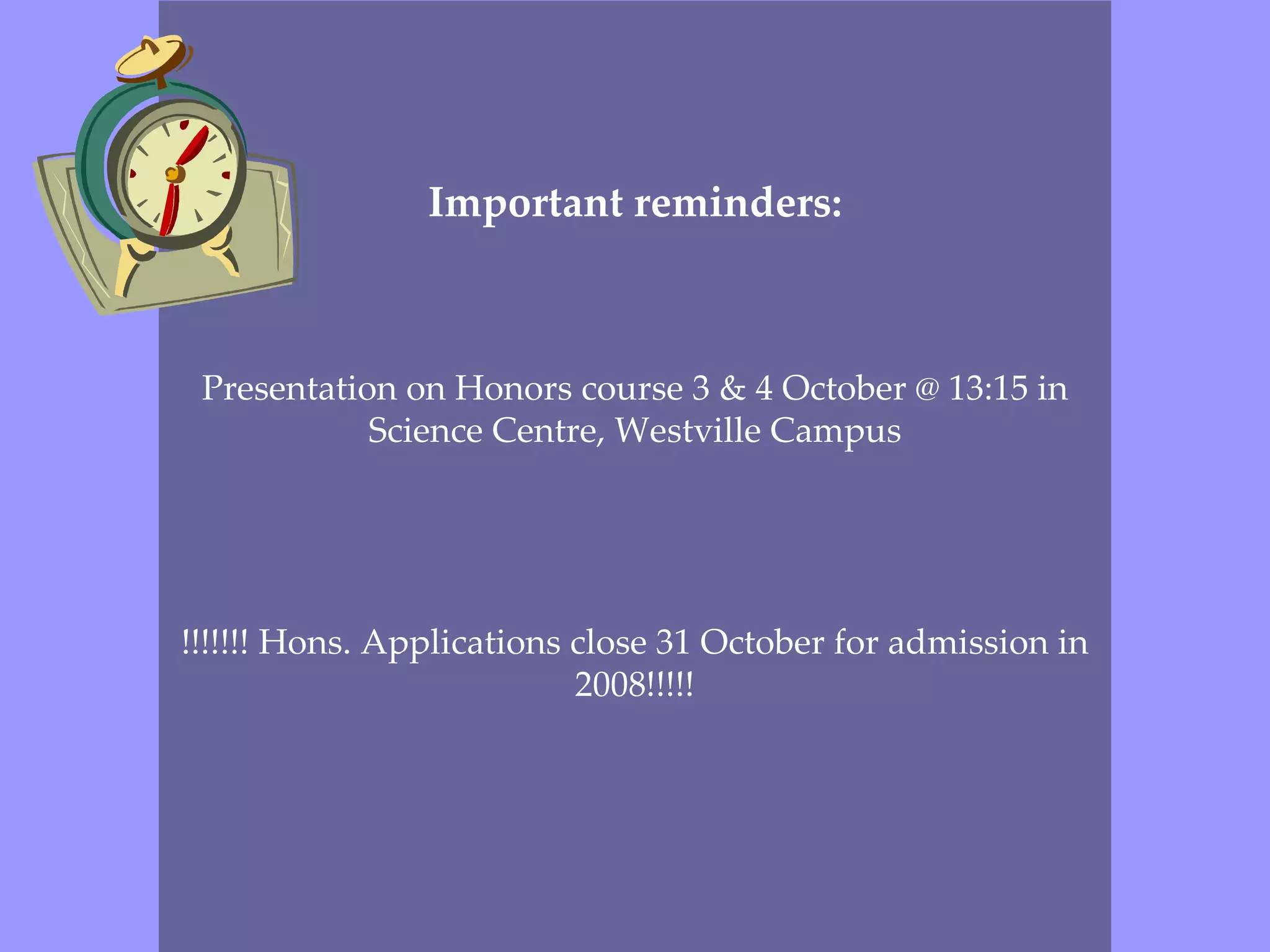 Important reminders:

Presentation on Honors course 3 & 4 October @ 13:15 in Science Centre, Westville Campus

!!!!!!! Hons. Applications close 31 October for admission in 2008!!!!!